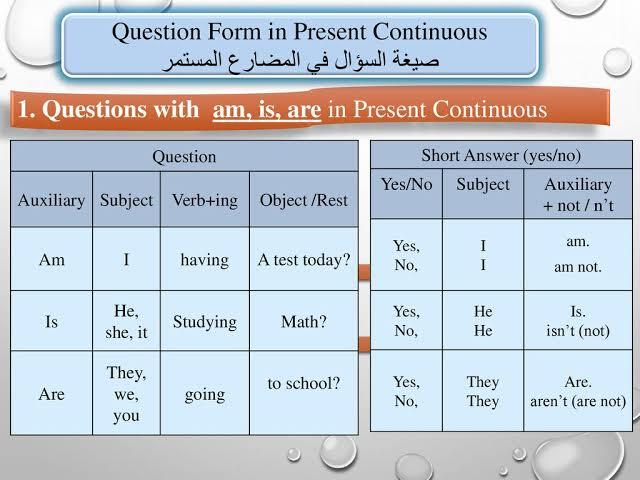 Question Form in Present Continuous
صيغة السؤال في المضارع المستمر

1. Questions with am, is, are in Present Continuous

| Question | | | |
|---|---|---|---|
| Auxiliary | Subject | Verb+ing | Object /Rest |
| Am | I | having | A test today? |
| Is | He, she, it | Studying | Math? |
| Are | They, we, you | going | to school? |

| Short Answer (yes/no) | | |
|---|---|---|
| Yes/No | Subject | Auxiliary + not / n't |
| Yes, No, | I I | am. am not. |
| Yes, No, | He He | Is. isn't (not) |
| Yes, No, | They They | Are. aren't (are not) |